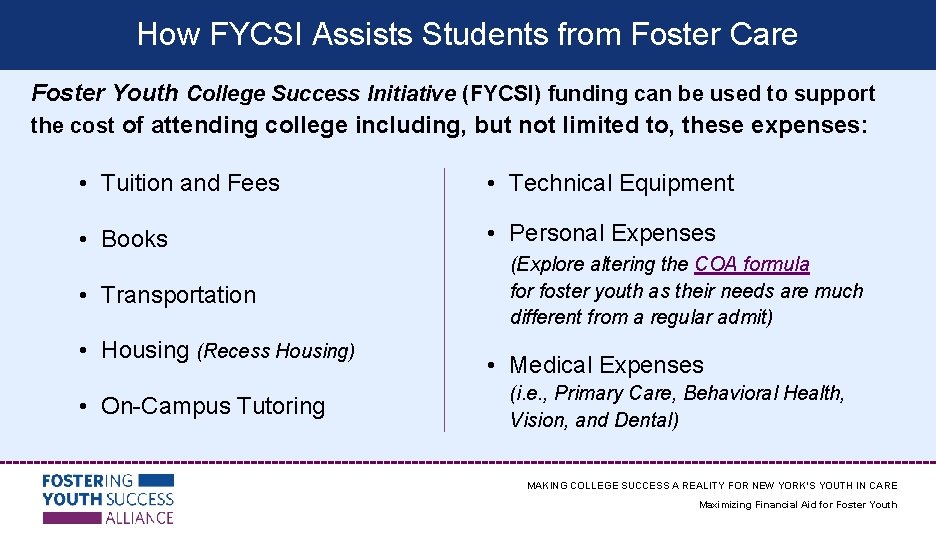 How FYCSI Assists Students from Foster Care

Foster Youth College Success Initiative (FYCSI) funding can be used to support the cost of attending college including, but not limited to, these expenses:

• Tuition and Fees

• Books

• Transportation

• Housing (Recess Housing)

• On-Campus Tutoring

• Technical Equipment

• Personal Expenses
(Explore altering the COA formula for foster youth as their needs are much different from a regular admit)

• Medical Expenses
(i.e., Primary Care, Behavioral Health, Vision, and Dental)

FOSTERING YOUTH SUCCESS ALLIANCE

MAKING COLLEGE SUCCESS A REALITY FOR NEW YORK'S YOUTH IN CARE

Maximizing Financial Aid for Foster Youth